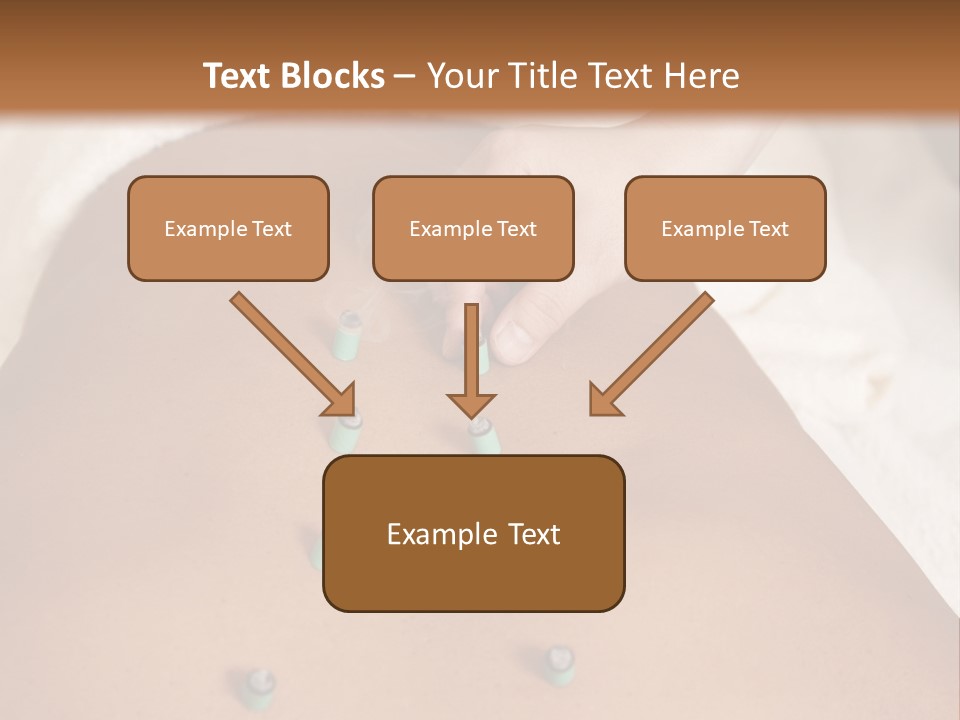 Text Blocks – Your Title Text Here

Example Text

Example Text

Example Text

Example Text